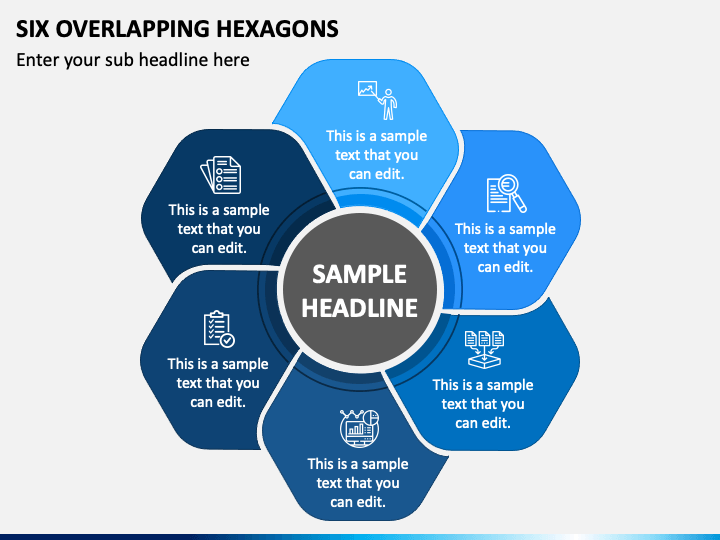 SIX OVERLAPPING HEXAGONS

Enter your sub headline here

This is a sample text that you can edit.

This is a sample text that you can edit.

This is a sample text that you can edit.

SAMPLE HEADLINE

This is a sample text that you can edit.

This is a sample text that you can edit.

This is a sample text that you can edit.